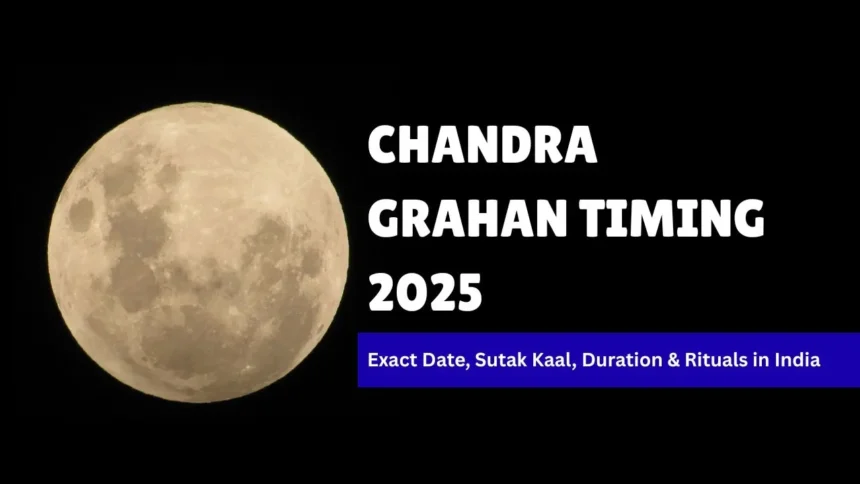 CHANDRA GRAHAN TIMING 2025

Exact Date, Sutak Kaal, Duration & Rituals in India